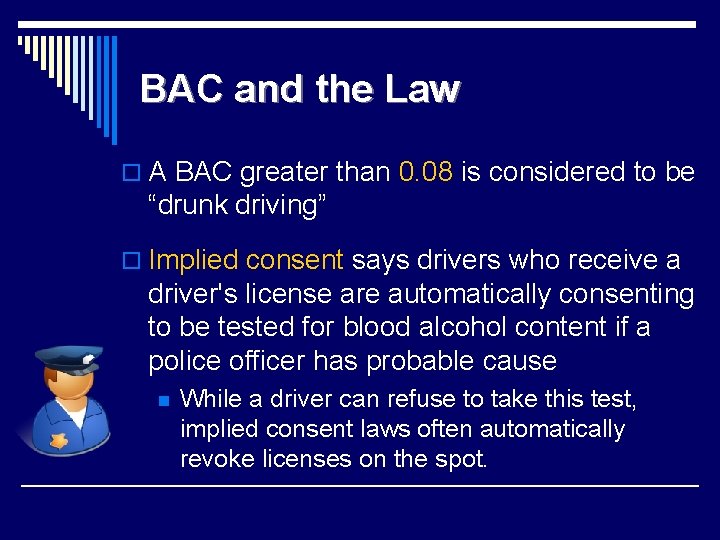 BAC and the Law

A BAC greater than 0.08 is considered to be “drunk driving”

Implied consent says drivers who receive a driver's license are automatically consenting to be tested for blood alcohol content if a police officer has probable cause

While a driver can refuse to take this test, implied consent laws often automatically revoke licenses on the spot.